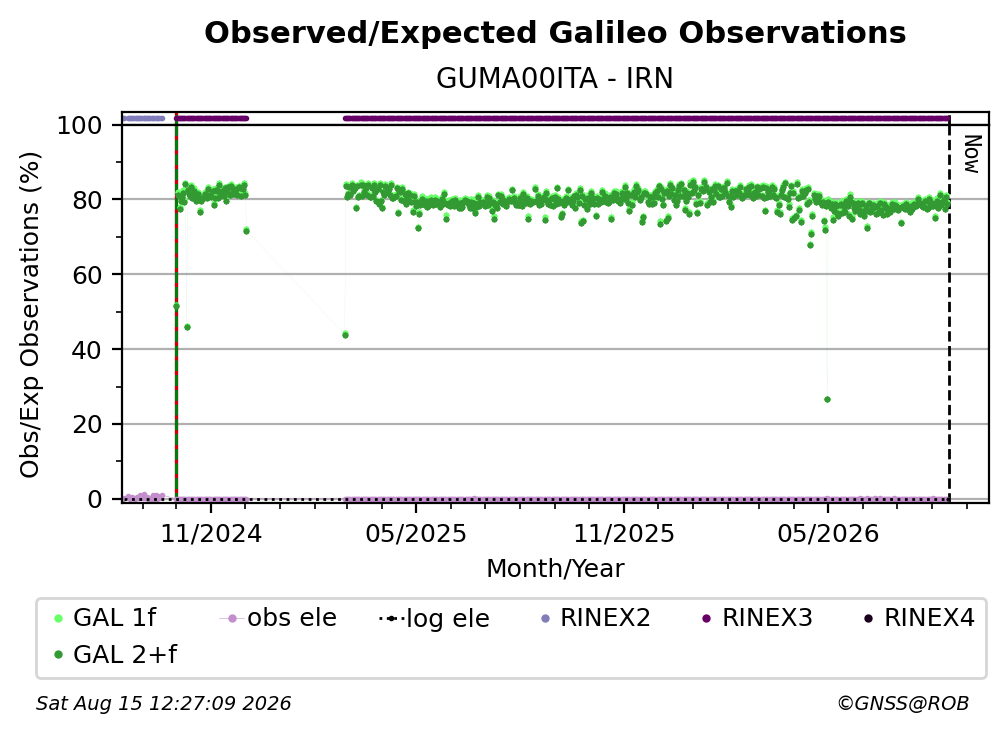 Observed/Expected Galileo Observations

GUMA00ITA - IRN

Obs/Exp Observations (%)

100
80
60
40
20
0

Now

11/2024
05/2025
11/2025
05/2026

Month/Year

GAL 1f
obs ele
log ele
RINEX2
RINEX3
RINEX4
GAL 2+f

Sat Aug 15 12:27:09 2026

©GNSS@ROB